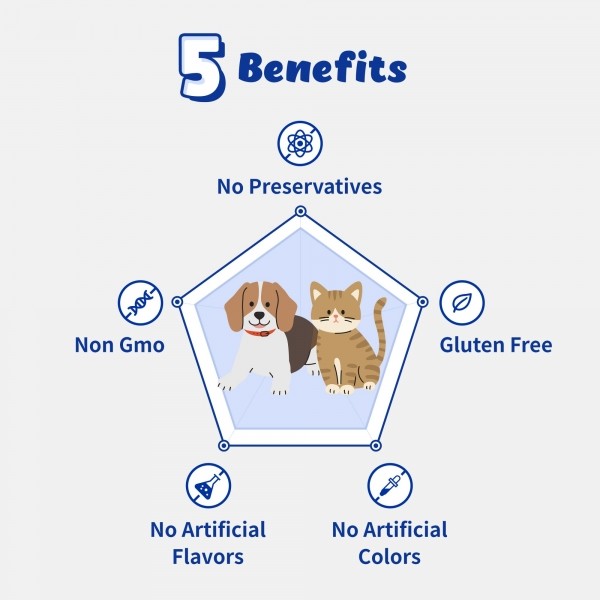 5 Benefits

No Preservatives

Non Gmo

Gluten Free

No Artificial Flavors

No Artificial Colors